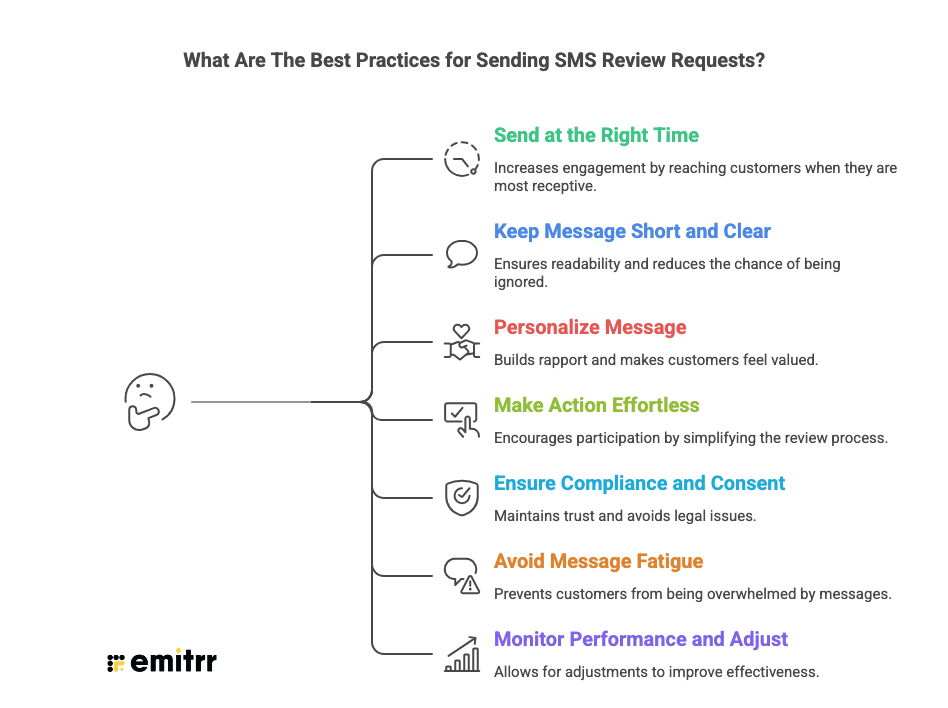 What Are The Best Practices for Sending SMS Review Requests?

Send at the Right Time
Increases engagement by reaching customers when they are most receptive.

Keep Message Short and Clear
Ensures readability and reduces the chance of being ignored.

Personalize Message
Builds rapport and makes customers feel valued.

Make Action Effortless
Encourages participation by simplifying the review process.

Ensure Compliance and Consent
Maintains trust and avoids legal issues.

Avoid Message Fatigue
Prevents customers from being overwhelmed by messages.

Monitor Performance and Adjust
Allows for adjustments to improve effectiveness.

emitrr